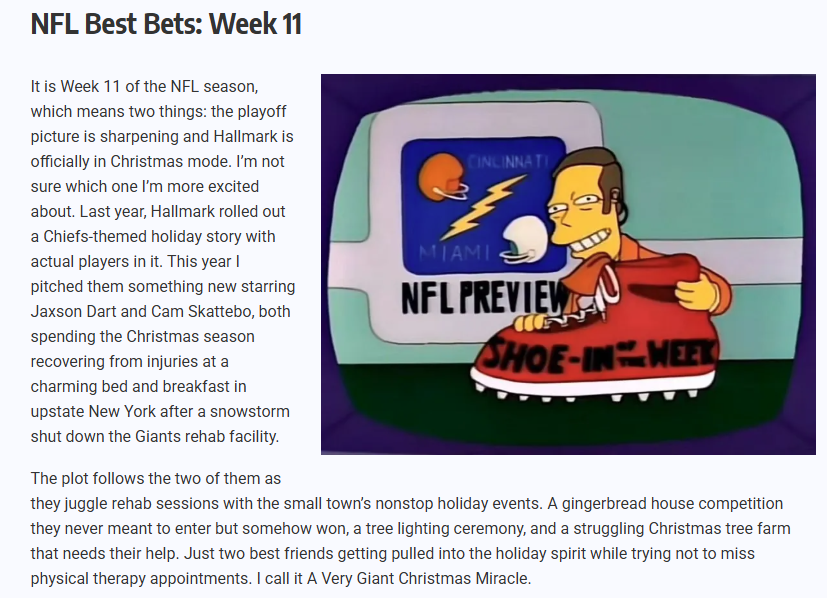 NFL Best Bets: Week 11

It is Week 11 of the NFL season, which means two things: the playoff picture is sharpening and Hallmark is officially in Christmas mode. I'm not sure which one I'm more excited about. Last year, Hallmark rolled out a Chiefs-themed holiday story with actual players in it. This year I pitched them something new starring Jaxson Dart and Cam Skattebo, both spending the Christmas season recovering from injuries at a charming bed and breakfast in upstate New York after a snowstorm shut down the Giants rehab facility.

CINCINNATI

MIAMI

NFL PREVIEW

SHOE-IN OF THE WEEK

The plot follows the two of them as they juggle rehab sessions with the small town's nonstop holiday events. A gingerbread house competition they never meant to enter but somehow won, a tree lighting ceremony, and a struggling Christmas tree farm that needs their help. Just two best friends getting pulled into the holiday spirit while trying not to miss physical therapy appointments. I call it A Very Giant Christmas Miracle.